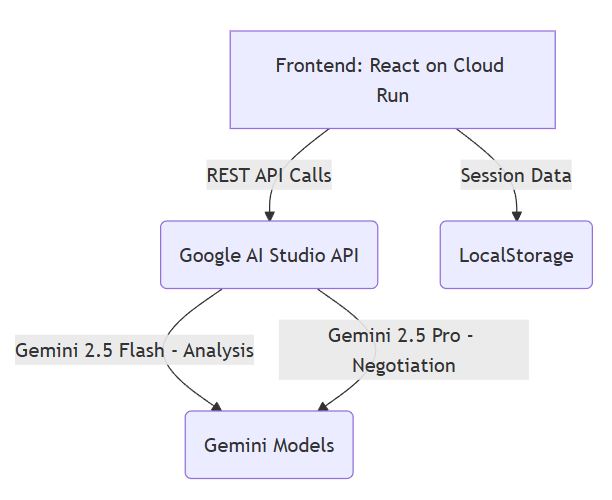 Frontend: React on Cloud Run

REST API Calls

Session Data

Google AI Studio API

LocalStorage

Gemini 2.5 Flash - Analysis

Gemini 2.5 Pro - Negotiation

Gemini Models